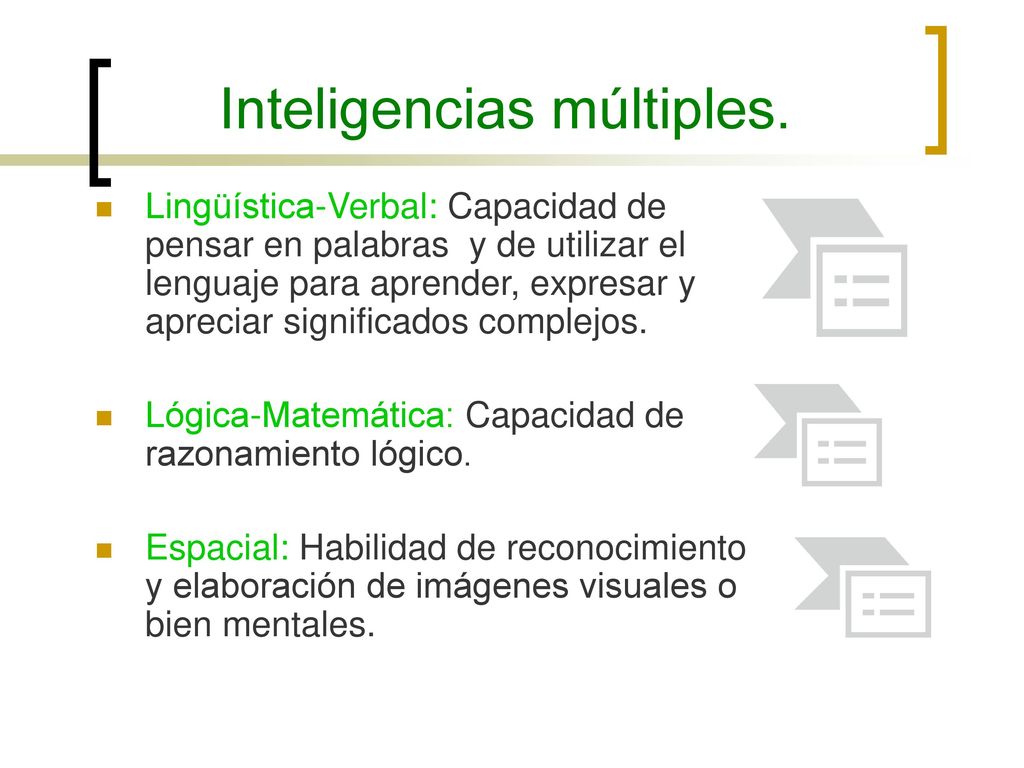 Inteligencias múltiples.

Lingüística-Verbal: Capacidad de pensar en palabras y de utilizar el lenguaje para aprender, expresar y apreciar significados complejos.

Lógica-Matemática: Capacidad de razonamiento lógico.

Espacial: Habilidad de reconocimiento y elaboración de imágenes visuales o bien mentales.